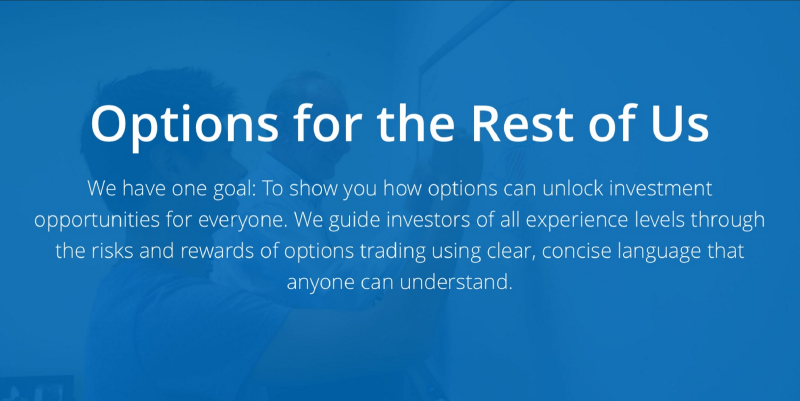 Options for the Rest of Us

We have one goal: To show you how options can unlock investment opportunities for everyone. We guide investors of all experience levels through the risks and rewards of options trading using clear, concise language that anyone can understand.